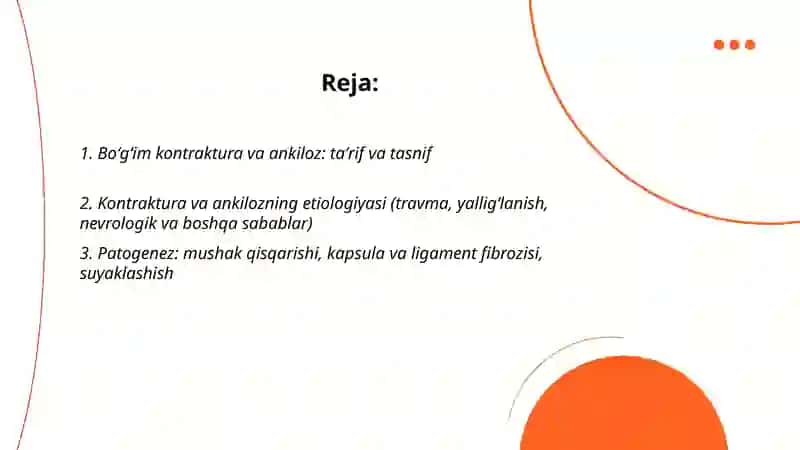 Reja:

1. Bo‘g‘im kontraktura va ankiloz: ta’rif va tasnif

2. Kontraktura va ankilozning etiologiyasi (travma, yallig‘lanish, nevrologik va boshqa sabablar)

3. Patogenez: mushak qisqarishi, kapsula va ligament fibrozisi, suyaklashish